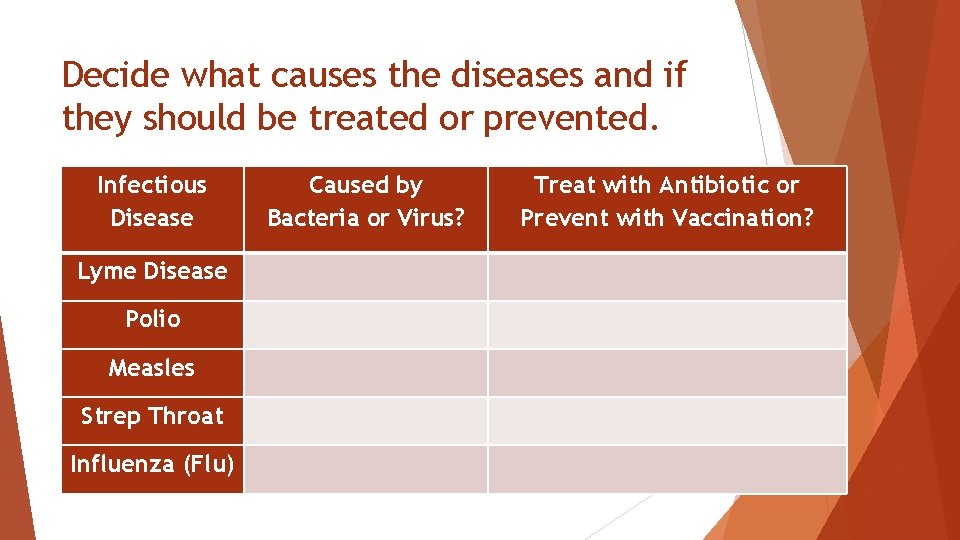 Decide what causes the diseases and if they should be treated or prevented.

| Infectious Disease | Caused by Bacteria or Virus? | Treat with Antibiotic or Prevent with Vaccination? |
|---|---|---|
| Lyme Disease | | |
| Polio | | |
| Measles | | |
| Strep Throat | | |
| Influenza (Flu) | | |